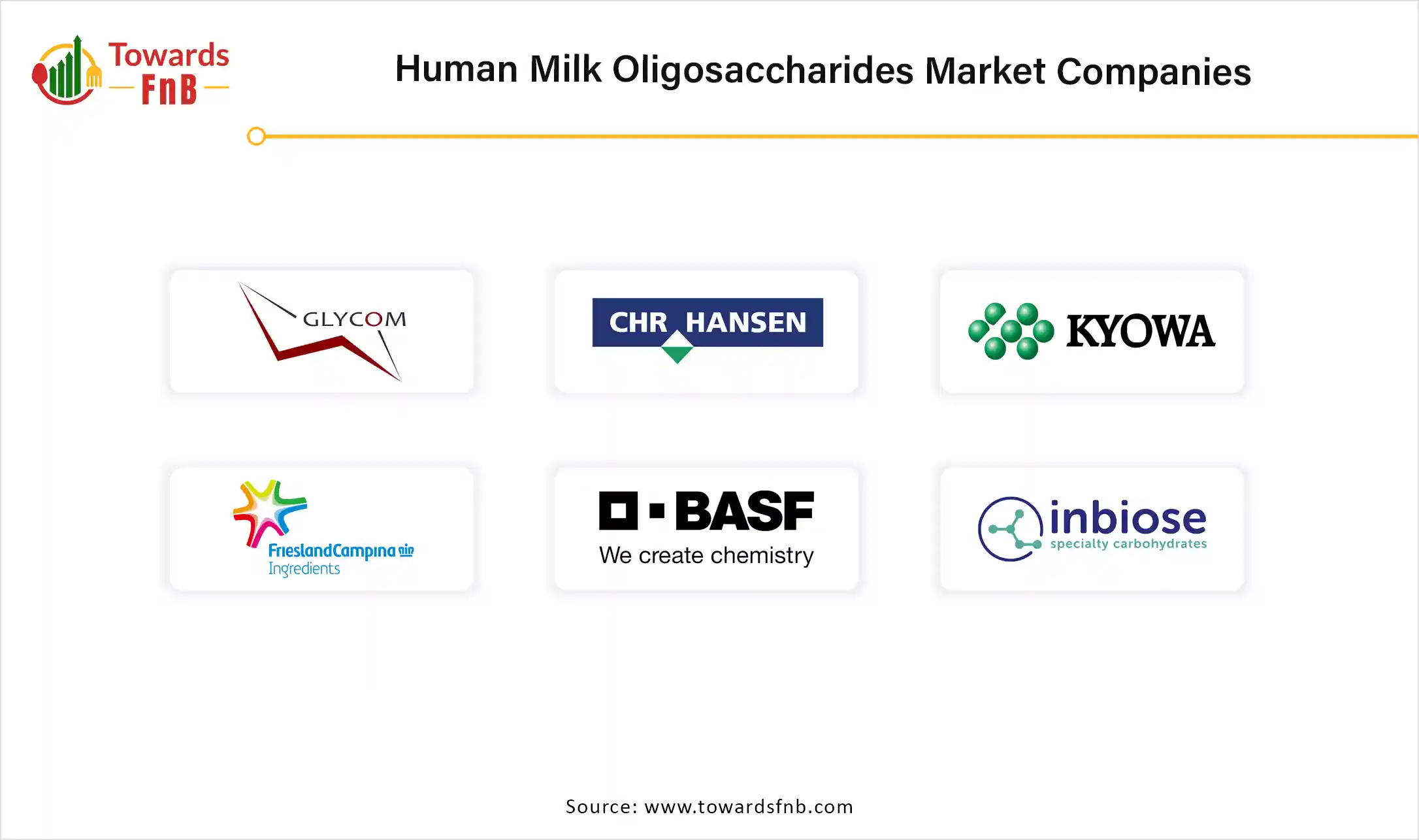 Towards FnB

Human Milk Oligosaccharides Market Companies

GLYCOM

CHR HANSEN

KYOWA

FrieslandCampina
Ingredients

BASF
We create chemistry

inbiose
specialty carbohydrates

Source: www.towardsfnb.com